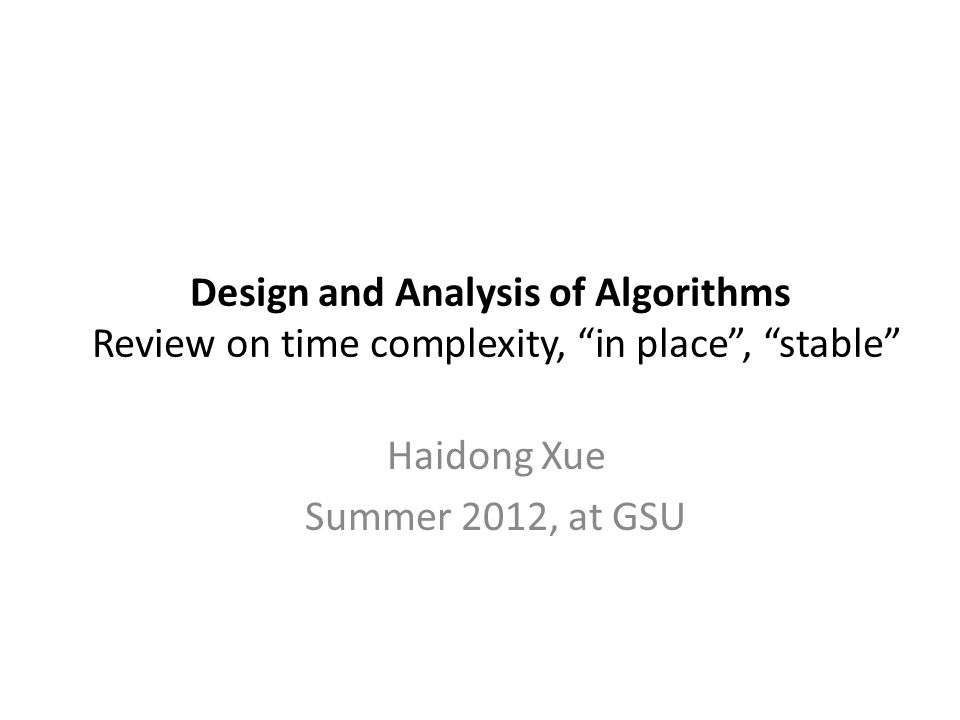 Design and Analysis of Algorithms
Review on time complexity, “in place”, “stable”

Haidong Xue
Summer 2012, at GSU